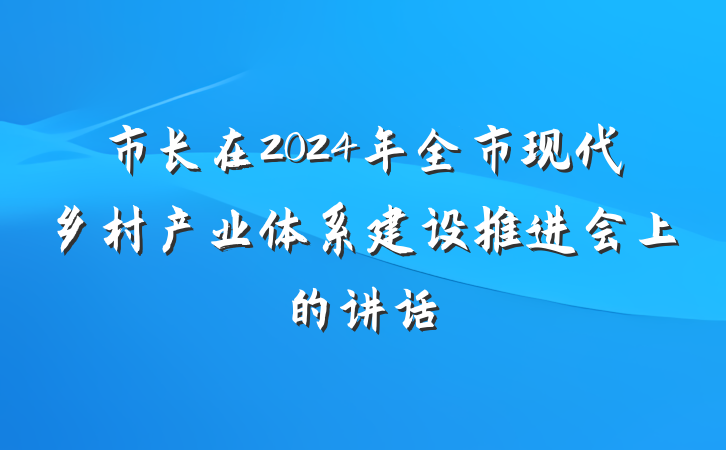 市长在2024年全市现代乡村产业体系建设推进会上的讲话